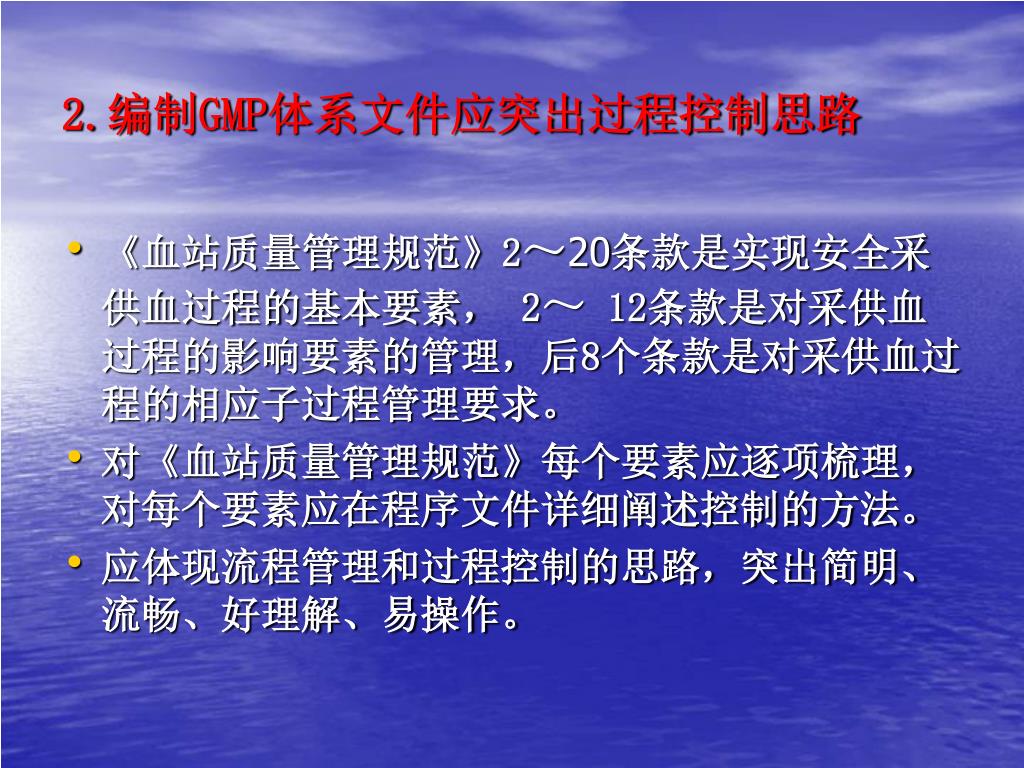 2.编制GMP体系文件应突出过程控制思路

• 《血站质量管理规范》2～20条款是实现安全采供血过程的基本要素， 2～ 12条款是对采供血过程的影响要素的管理，后8个条款是对采供血过程的相应子过程管理要求。
• 对《血站质量管理规范》每个要素应逐项梳理，对每个要素应在程序文件详细阐述控制的方法。
• 应体现流程管理和过程控制的思路，突出简明、流畅、好理解、易操作。